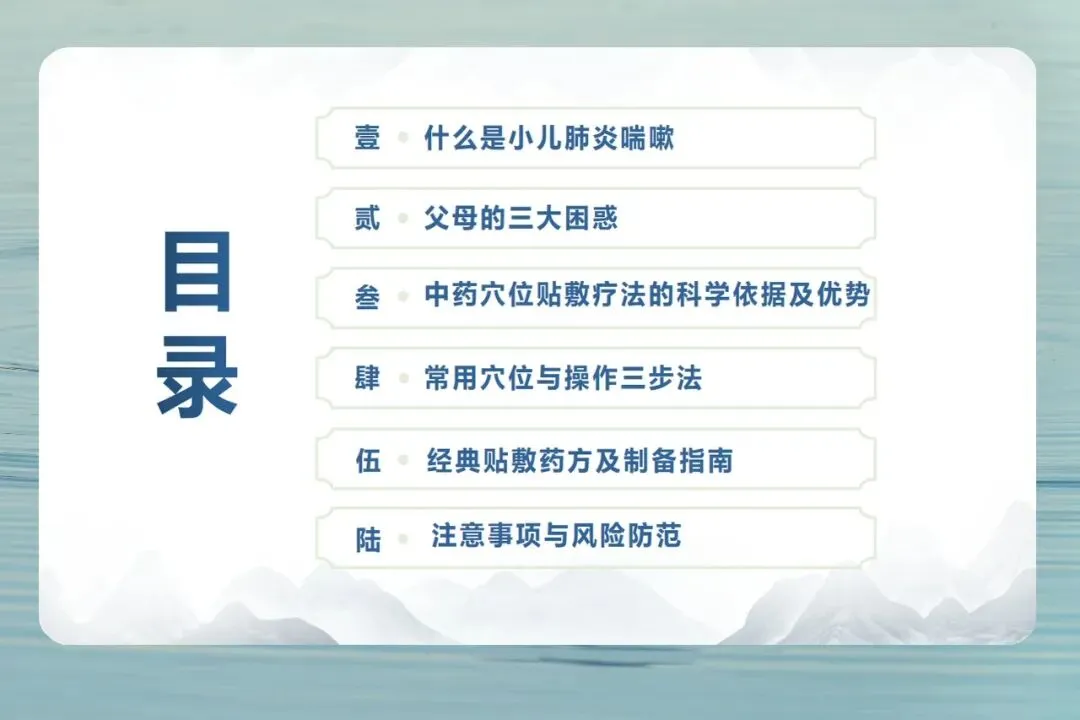 目录

壹 什么是小儿肺炎喘嗽

贰 父母的三大困惑

叁 中药穴位贴敷疗法的科学依据及优势

肆 常用穴位与操作三步法

伍 经典贴敷药方及制备指南

陆 注意事项与风险防范